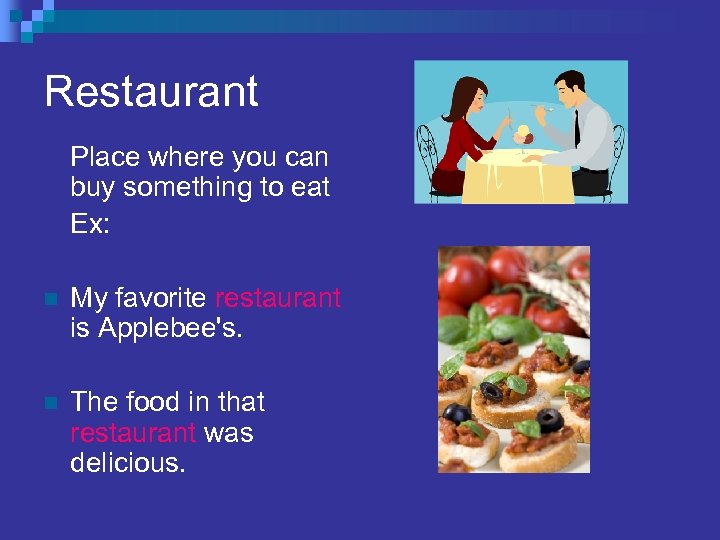 Restaurant

Place where you can buy something to eat
Ex:

My favorite restaurant is Applebee's.

The food in that restaurant was delicious.